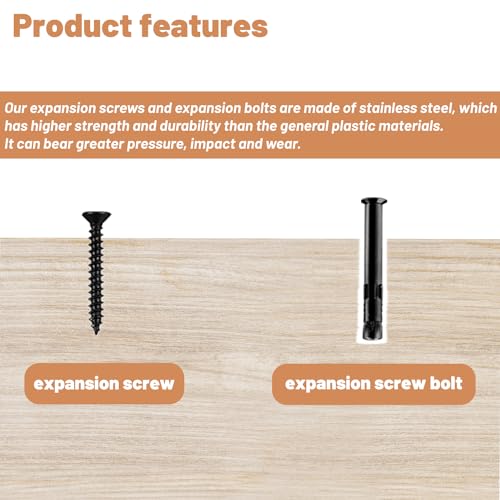 Product features

Our expansion screws and expansion bolts are made of stainless steel, which has higher strength and durability than the general plastic materials.
It can bear greater pressure, impact and wear.

expansion screw

expansion screw bolt